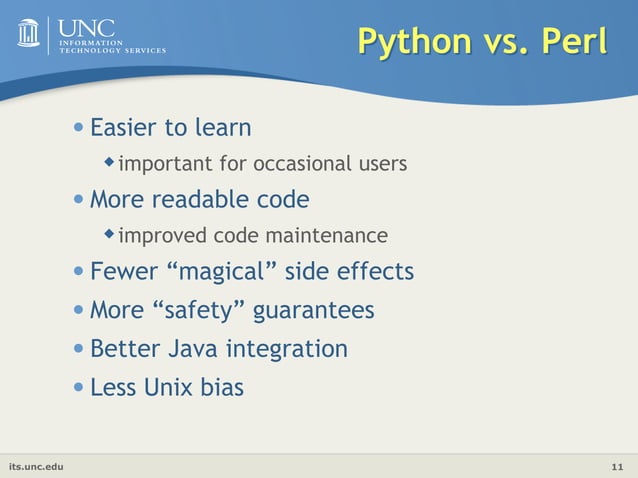 UNC
INFORMATION TECHNOLOGY SERVICES

Python vs. Perl

• Easier to learn
◆ important for occasional users
• More readable code
◆ improved code maintenance
• Fewer “magical” side effects
• More “safety” guarantees
• Better Java integration
• Less Unix bias

its.unc.edu

11